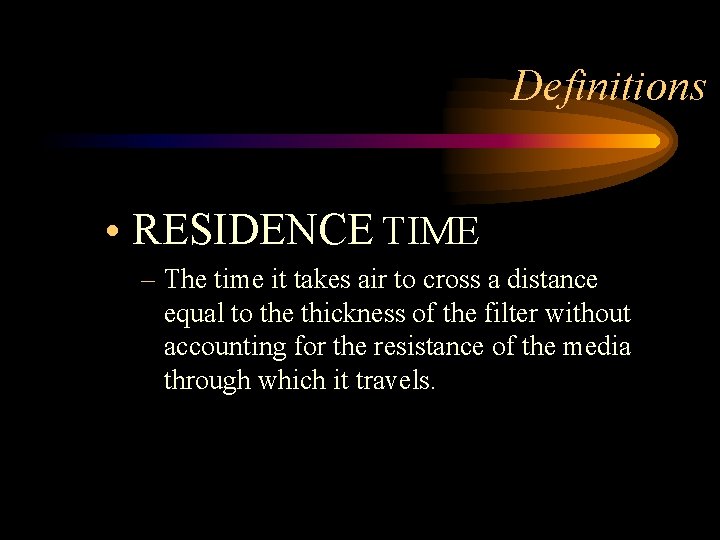 Definitions

• RESIDENCE TIME

– The time it takes air to cross a distance equal to the thickness of the filter without accounting for the resistance of the media through which it travels.